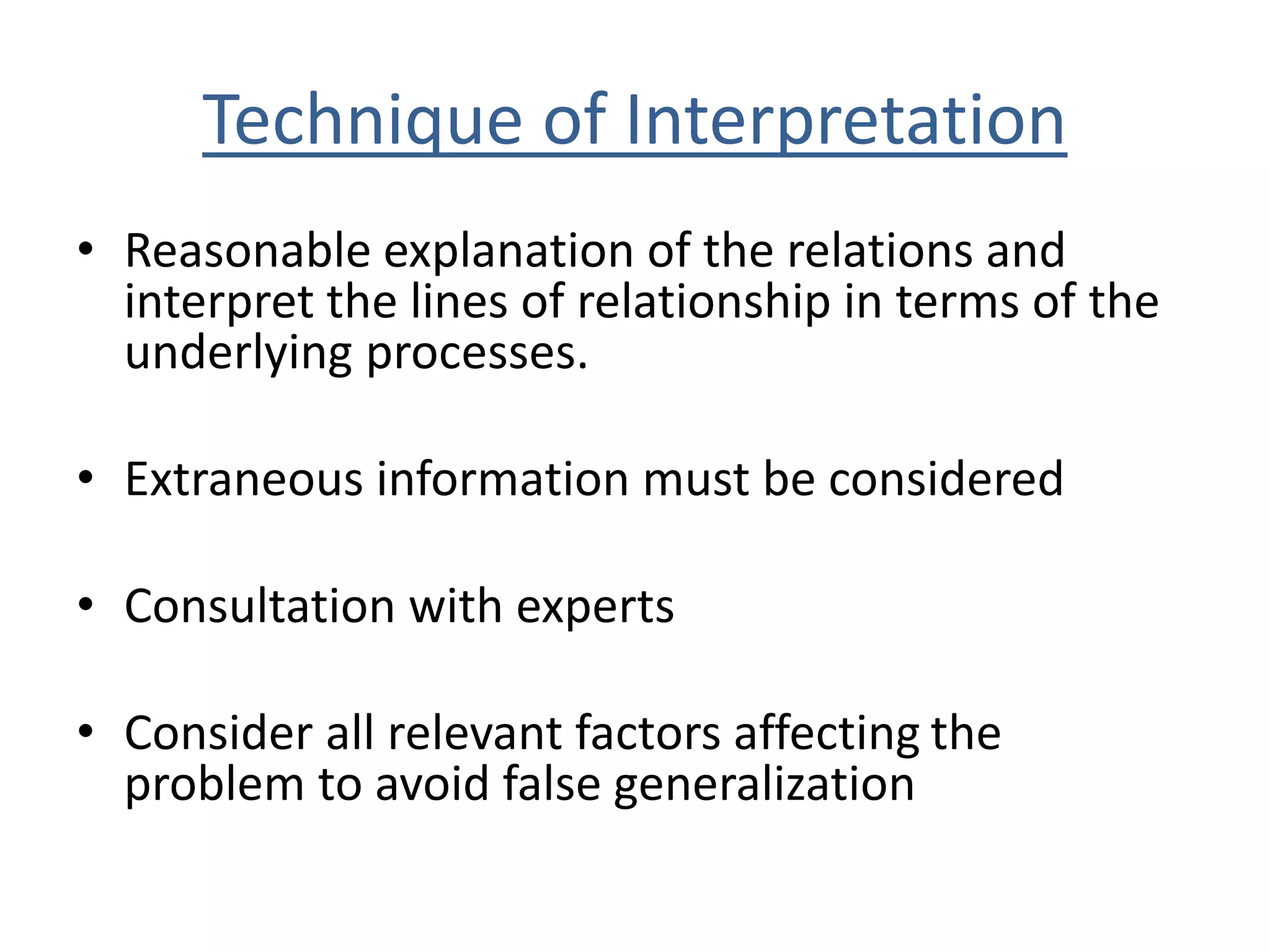 Technique of Interpretation

• Reasonable explanation of the relations and interpret the lines of relationship in terms of the underlying processes.

• Extraneous information must be considered

• Consultation with experts

• Consider all relevant factors affecting the problem to avoid false generalization